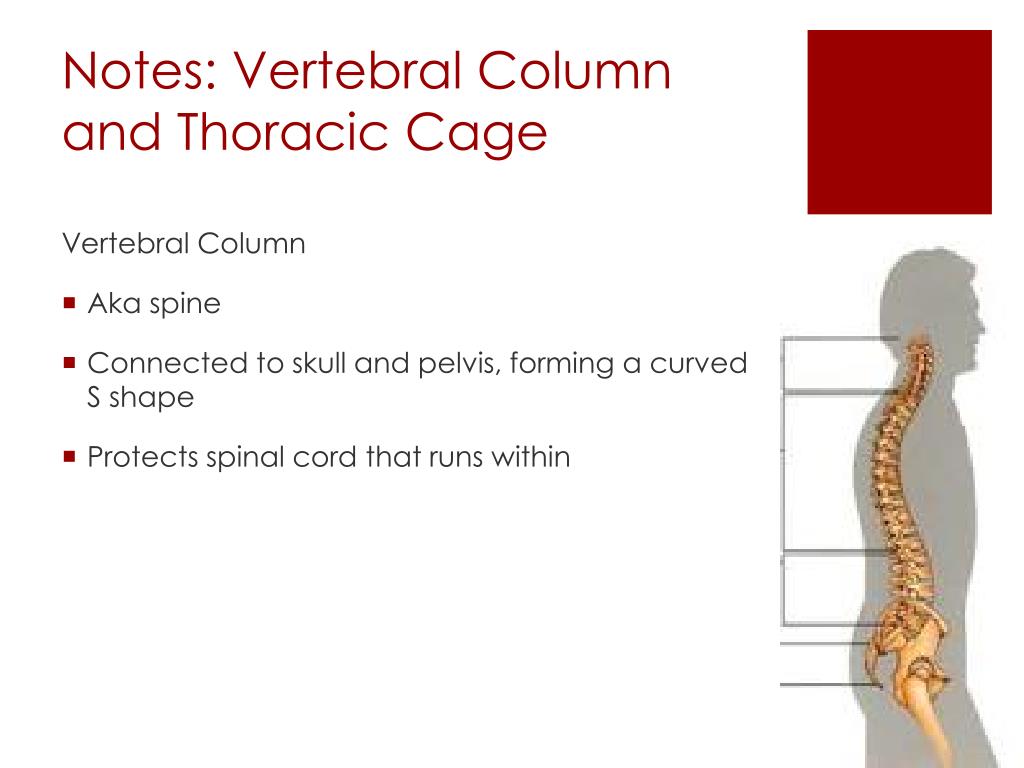 Notes: Vertebral Column and Thoracic Cage

Vertebral Column

- Aka spine
- Connected to skull and pelvis, forming a curved S shape
- Protects spinal cord that runs within